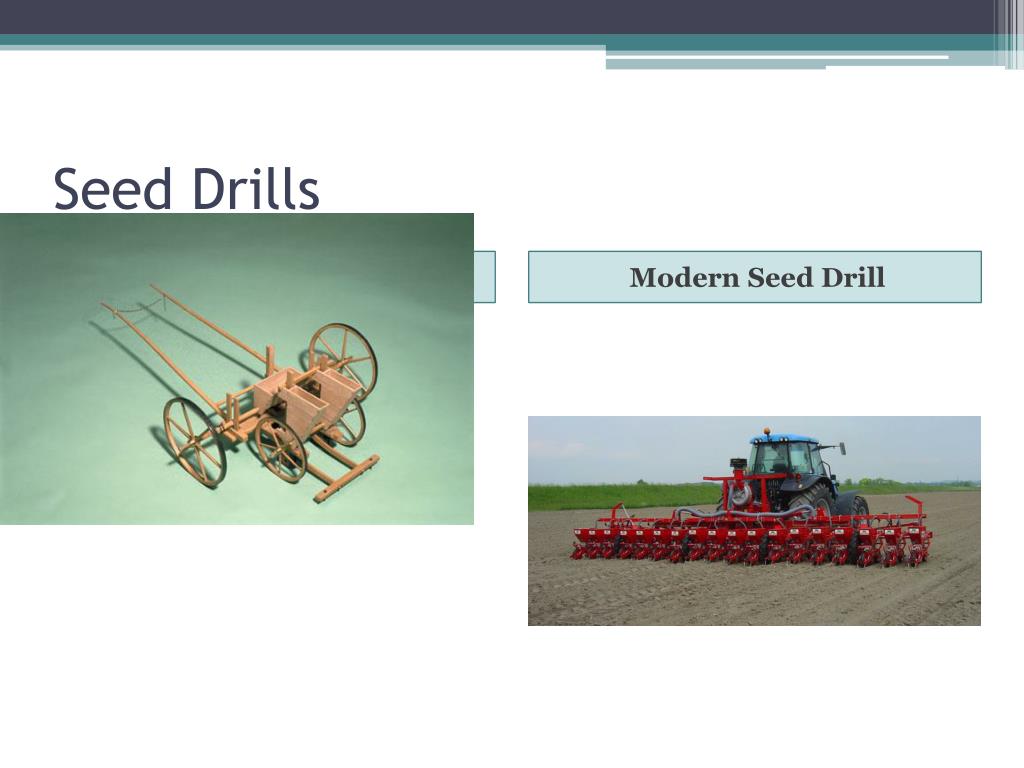 Seed Drills

Modern Seed Drill